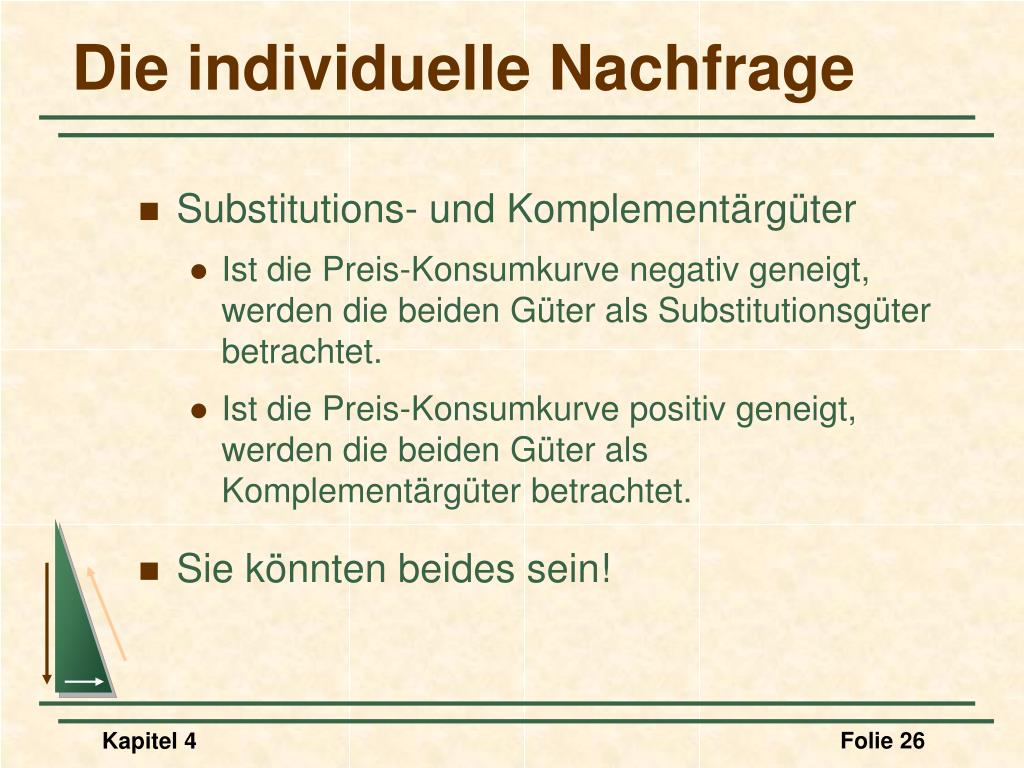 Die individuelle Nachfrage

Substitutions- und Komplementärgüter

Ist die Preis-Konsumkurve negativ geneigt, werden die beiden Güter als Substitutionsgüter betrachtet.

Ist die Preis-Konsumkurve positiv geneigt, werden die beiden Güter als Komplementärgüter betrachtet.

Sie könnten beides sein!

Kapitel 4

Folie 26